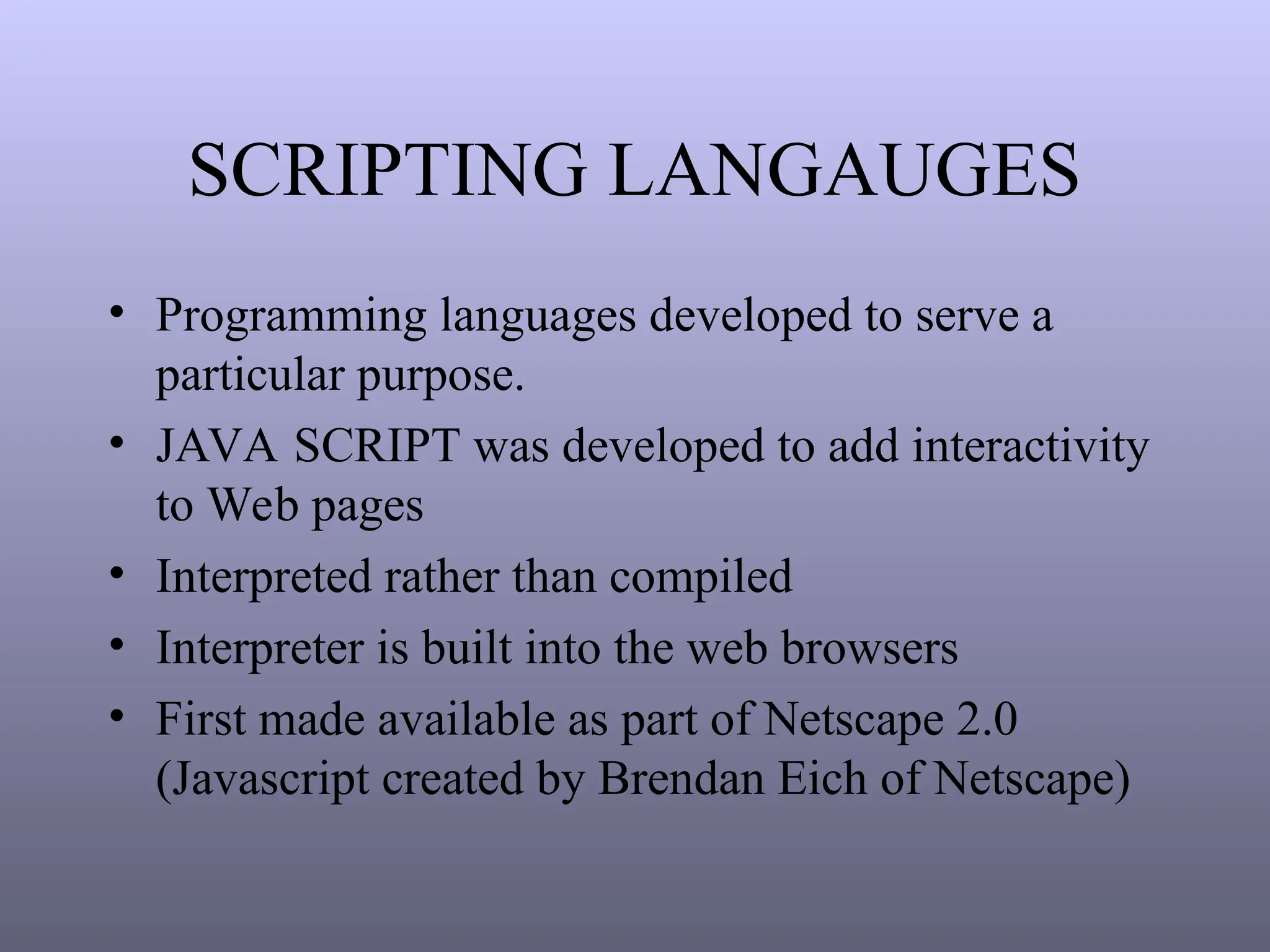 SCRIPTING LANGAUGES

• Programming languages developed to serve a particular purpose.
• JAVA SCRIPT was developed to add interactivity to Web pages
• Interpreted rather than compiled
• Interpreter is built into the web browsers
• First made available as part of Netscape 2.0 (Javascript created by Brendan Eich of Netscape)